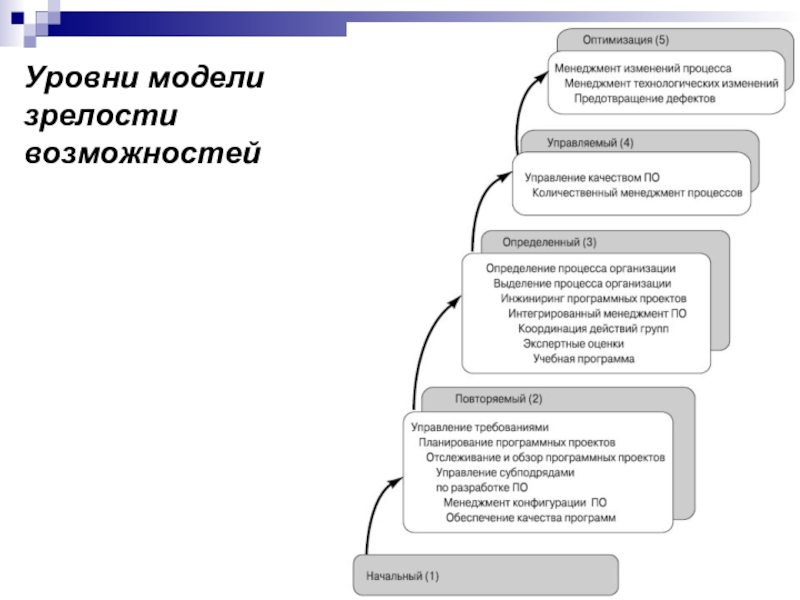 Уровни модели зрелости возможностей

Оптимизация (5)

Менеджмент изменений процесса
Менеджмент технологических изменений
Предотвращение дефектов

Управляемый (4)

Управление качеством ПО
Количественный менеджмент процессов

Определенный (3)

Определение процесса организации
Выделение процесса организации
Инжиниринг программных проектов
Интегрированный менеджмент ПО
Координация действий групп
Экспертные оценки
Учебная программа

Повторяемый (2)

Управление требованиями
Планирование программных проектов
Отслеживание и обзор программных проектов
Управление субподрядами по разработке ПО
Менеджмент конфигурации ПО
Обеспечение качества программ

Начальный (1)